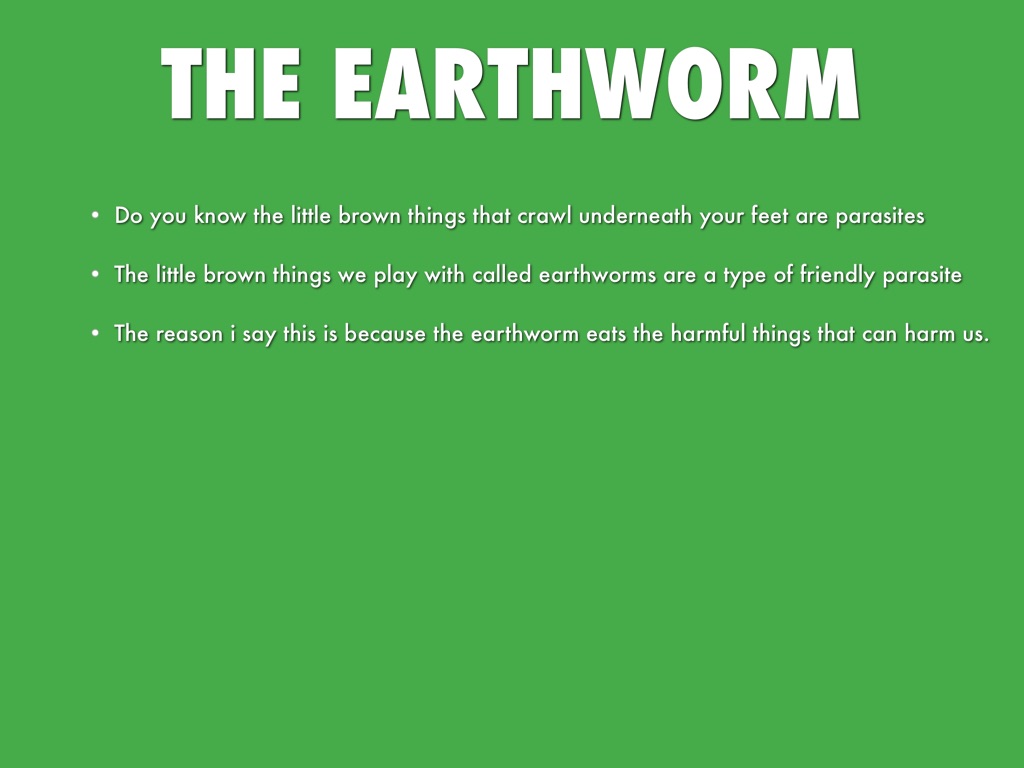 THE EARTHWORM

• Do you know the little brown things that crawl underneath your feet are parasites

• The little brown things we play with called earthworms are a type of friendly parasite

• The reason i say this is because the earthworm eats the harmful things that can harm us.